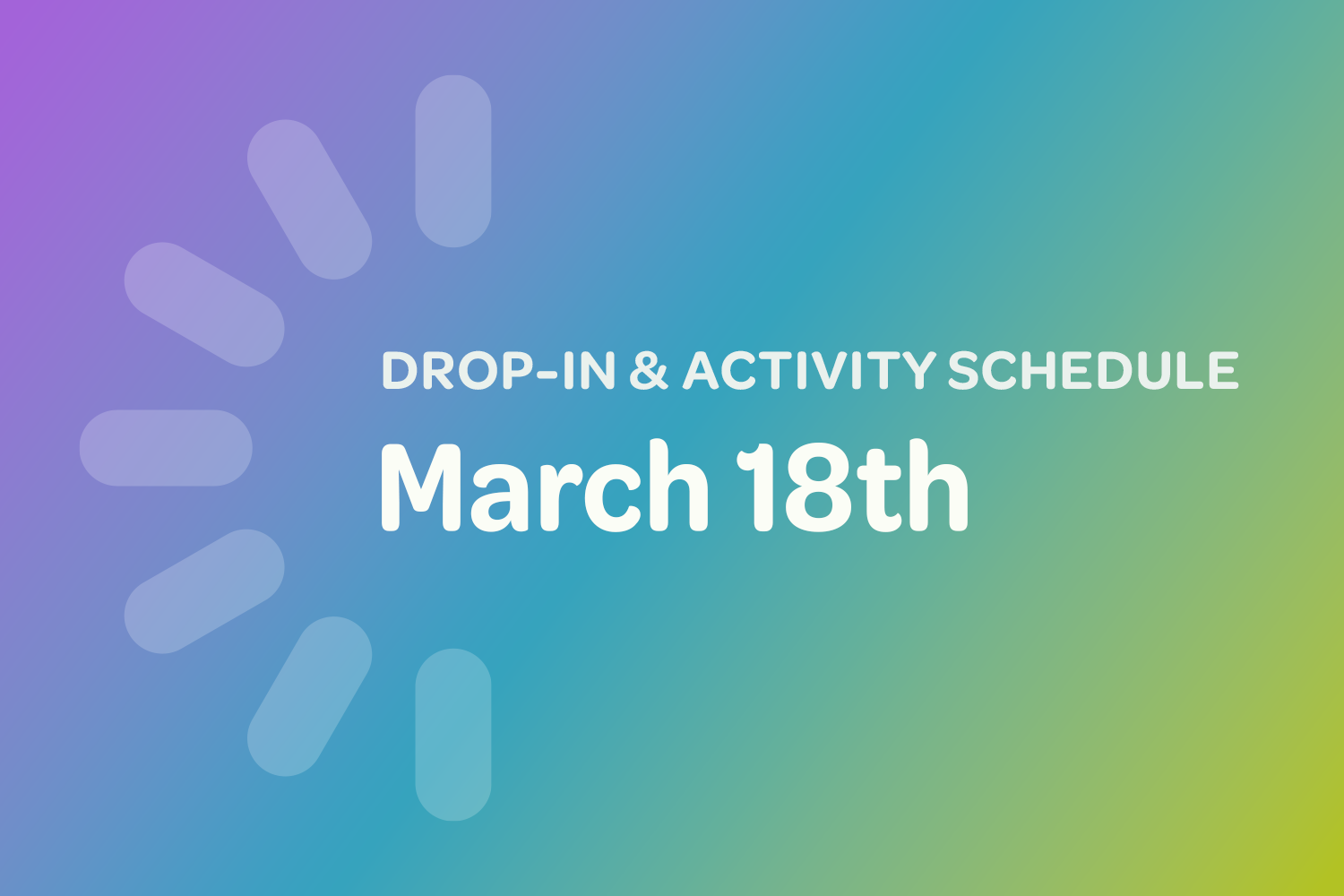 DROP-IN & ACTIVITY SCHEDULE

March 18th